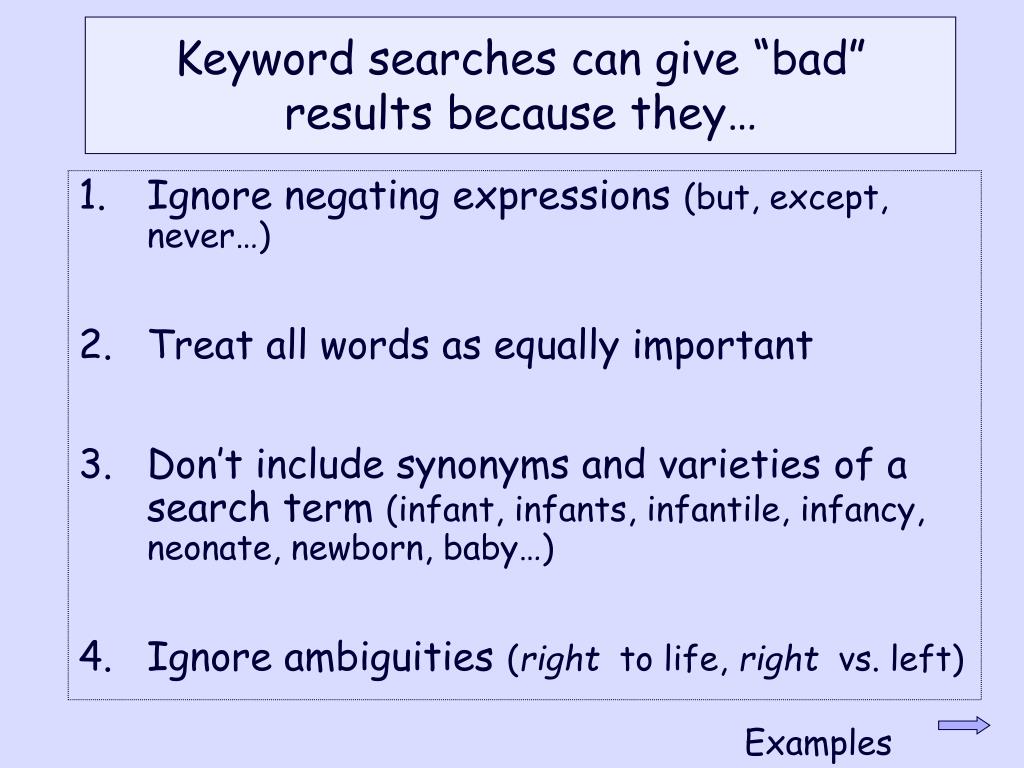 Keyword searches can give “bad” results because they…

1. Ignore negating expressions (but, except, never…)

2. Treat all words as equally important

3. Don’t include synonyms and varieties of a search term (infant, infants, infantile, infancy, neonate, newborn, baby…)

4. Ignore ambiguities (right to life, right vs. left)

Examples